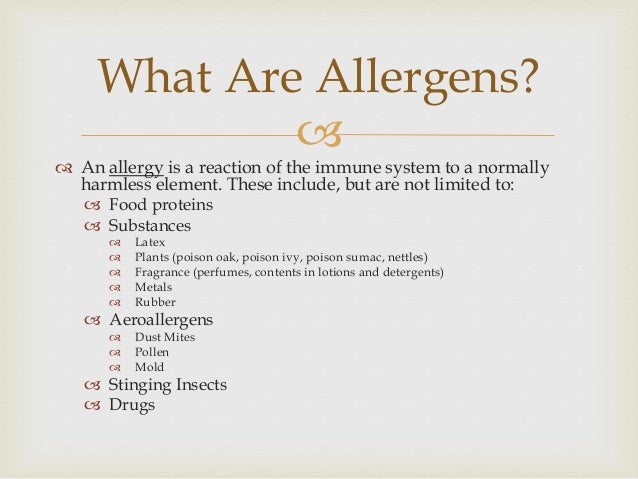 What Are Allergens?

An allergy is a reaction of the immune system to a normally harmless element. These include, but are not limited to:

Food proteins

Substances

Latex

Plants (poison oak, poison ivy, poison sumac, nettles)

Fragrance (perfumes, contents in lotions and detergents)

Metals

Rubber

Aeroallergens

Dust Mites

Pollen

Mold

Stinging Insects

Drugs